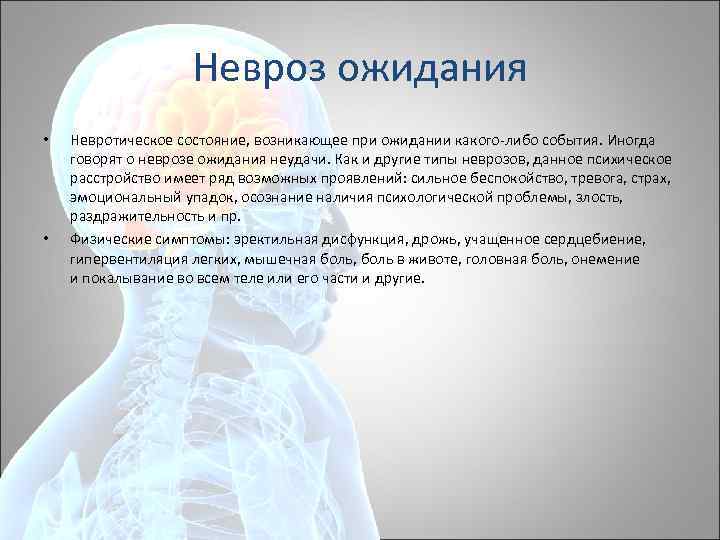 Невроз ожидания

• Невротическое состояние, возникающее при ожидании какого-либо события. Иногда говорят о неврозе ожидания неудачи. Как и другие типы неврозов, данное психическое расстройство имеет ряд возможных проявлений: сильное беспокойство, тревога, страх, эмоциональный упадок, осознание наличия психологической проблемы, злость, раздражительность и пр.

• Физические симптомы: эректильная дисфункция, дрожь, учащенное сердцебиение, гипервентиляция легких, мышечная боль, боль в животе, головная боль, онемение и покалывание во всем теле или его части и другие.